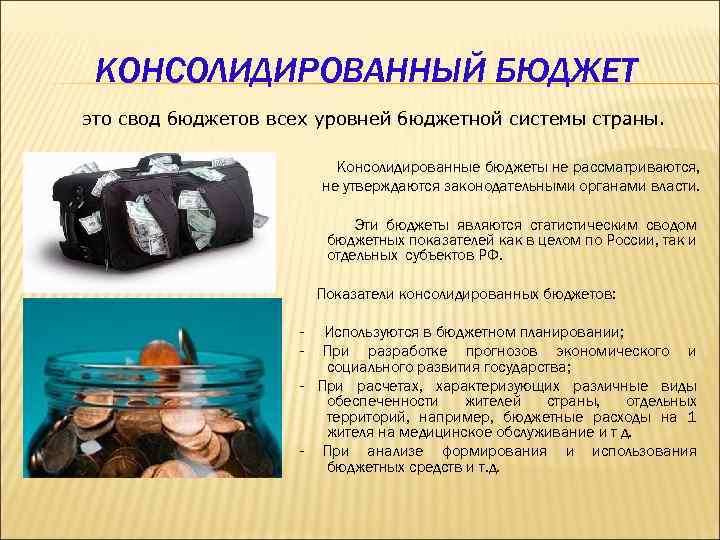 КОНСОЛИДИРОВАННЫЙ БЮДЖЕТ

это свод бюджетов всех уровней бюджетной системы страны.

Консолидированные бюджеты не рассматриваются, не утверждаются законодательными органами власти.

Эти бюджеты являются статистическим сводом бюджетных показателей как в целом по России, так и отдельных субъектов РФ.

Показатели консолидированных бюджетов:

- Используются в бюджетном планировании;
- При разработке прогнозов экономического и социального развития государства;
- При расчетах, характеризующих различные виды обеспеченности жителей страны, отдельных территорий, например, бюджетные расходы на 1 жителя на медицинское обслуживание и т д.
- При анализе формирования и использования бюджетных средств и т.д.